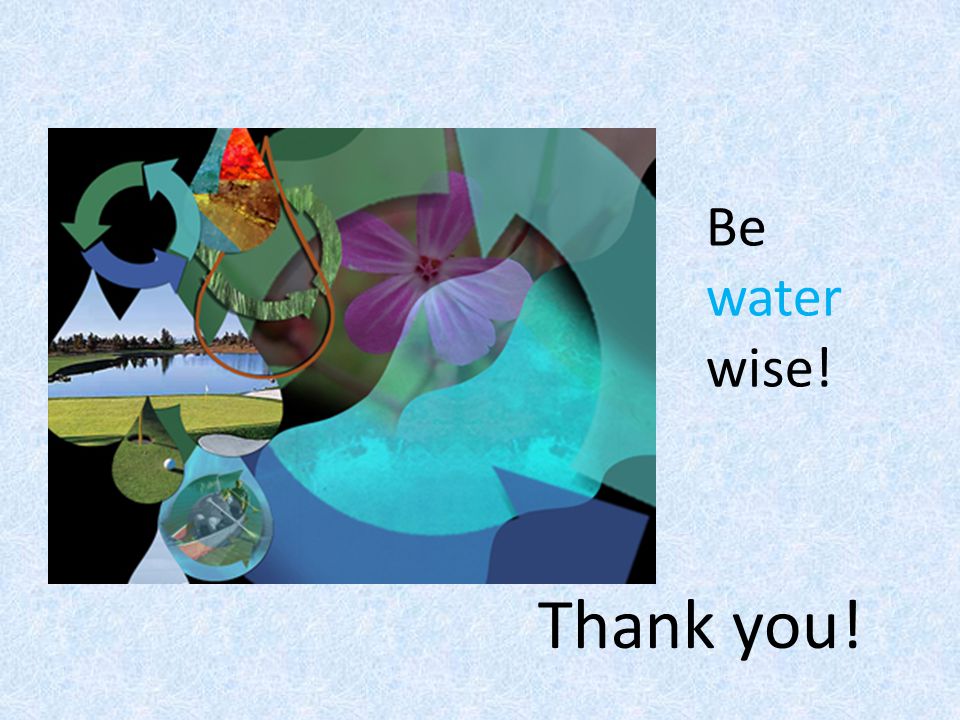 Be
water
wise!

Thank you!